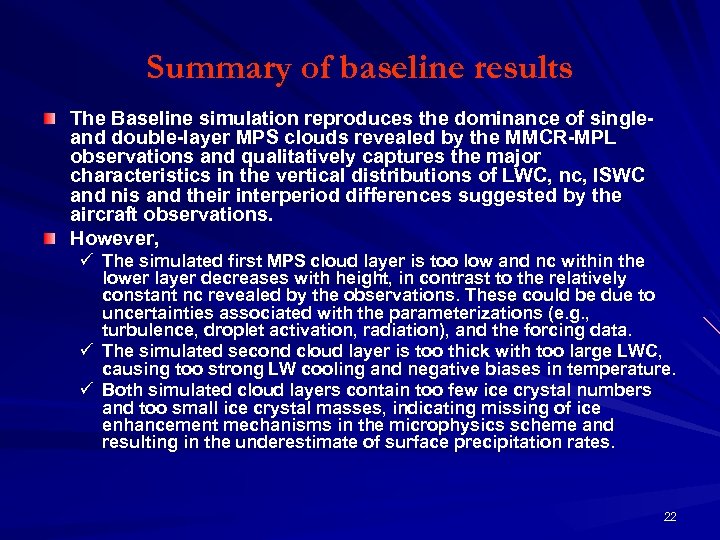 Summary of baseline results

The Baseline simulation reproduces the dominance of single- and double-layer MPS clouds revealed by the MMCR-MPL observations and qualitatively captures the major characteristics in the vertical distributions of LWC, nc, ISWC and nis and their interperiod differences suggested by the aircraft observations.

However,

✓ The simulated first MPS cloud layer is too low and nc within the lower layer decreases with height, in contrast to the relatively constant nc revealed by the observations. These could be due to uncertainties associated with the parameterizations (e.g., turbulence, droplet activation, radiation), and the forcing data.

✓ The simulated second cloud layer is too thick with too large LWC, causing too strong LW cooling and negative biases in temperature.

✓ Both simulated cloud layers contain too few ice crystal numbers and too small ice crystal masses, indicating missing of ice enhancement mechanisms in the microphysics scheme and resulting in the underestimate of surface precipitation rates.

22